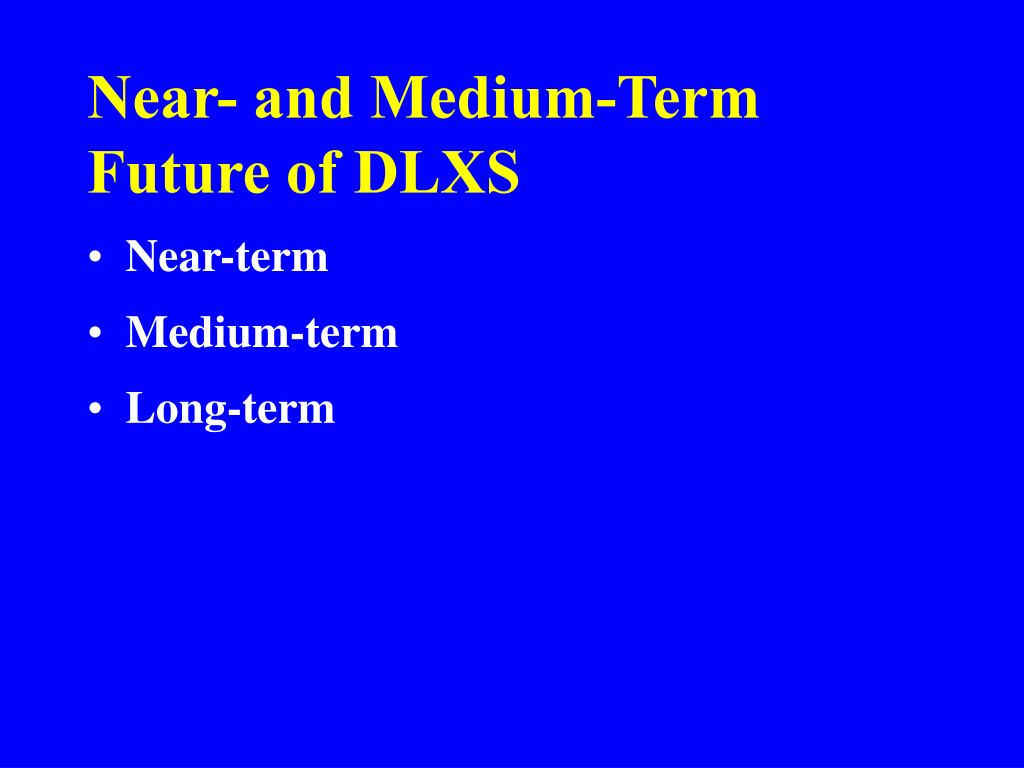 Near- and Medium-Term Future of DLXS

• Near-term
• Medium-term
• Long-term